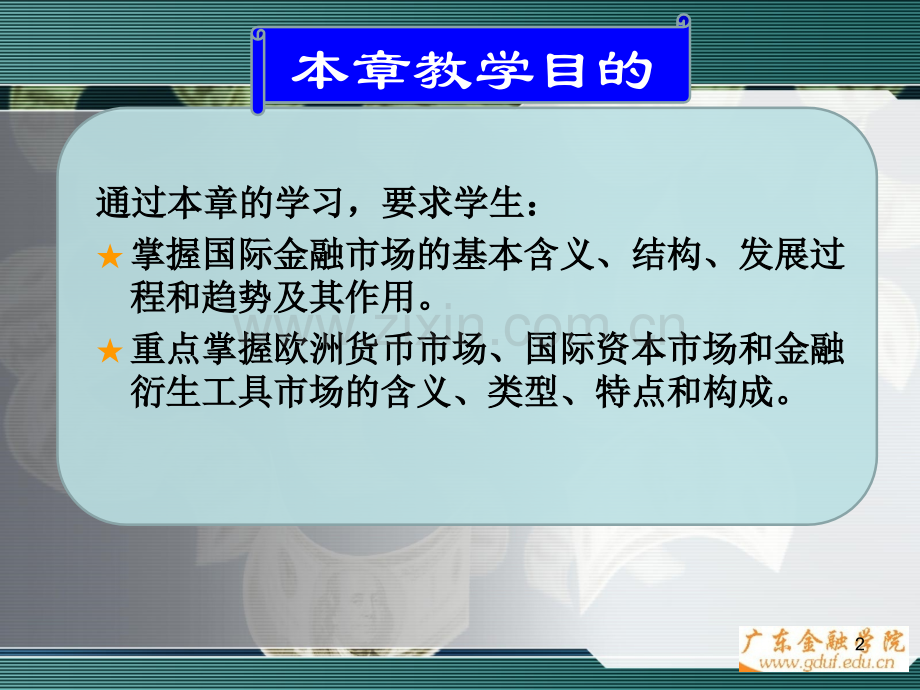 本章教学目的

通过本章的学习，要求学生：

★ 掌握国际金融市场的基本含义、结构、发展过程和趋势及其作用。

★ 重点掌握欧洲货币市场、国际资本市场和金融衍生工具市场的含义、类型、特点和构成。

www.zixin.com.cn

广东金融学院
www.gduf.edu.cn

2